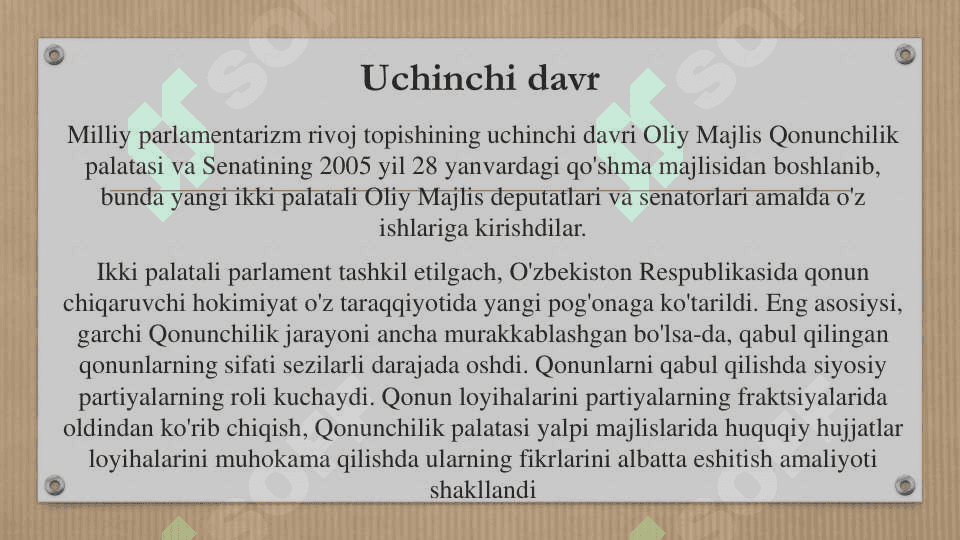 Uchinchi davr

Milliy parlamentarizm rivoj topishining uchinchi davri Oliy Majlis Qonunchilik palatasi va Senatining 2005 yil 28 yanvardagi qo'shma majlisidan boshlanib, bunda yangi ikki palatali Oliy Majlis deputatlari va senatorlari amalda o'z ishlariga kirishdilar.

Ikki palatali parlament tashkil etilgach, O'zbekiston Respublikasida qonun chiqaruvchi hokimiyat o'z taraqqiyotida yangi pog'onaga ko'tarildi. Eng asosiysi, garchi Qonunchilik jarayoni ancha murakkablashgan bo'lsa-da, qabul qilingan qonunlarning sifati sezilarli darajada oshdi. Qonunlarni qabul qilishda siyosiy partiyalarning roli kuchaydi. Qonun loyihalarini partiyalarning fraktsiyalarida oldindan ko'rib chiqish, Qonunchilik palatasi yalpi majlislarida huquqiy hujjatlar loyihalarini muhokama qilishda ularning fikrlarini albatta eshitish amaliyoti shakllandi